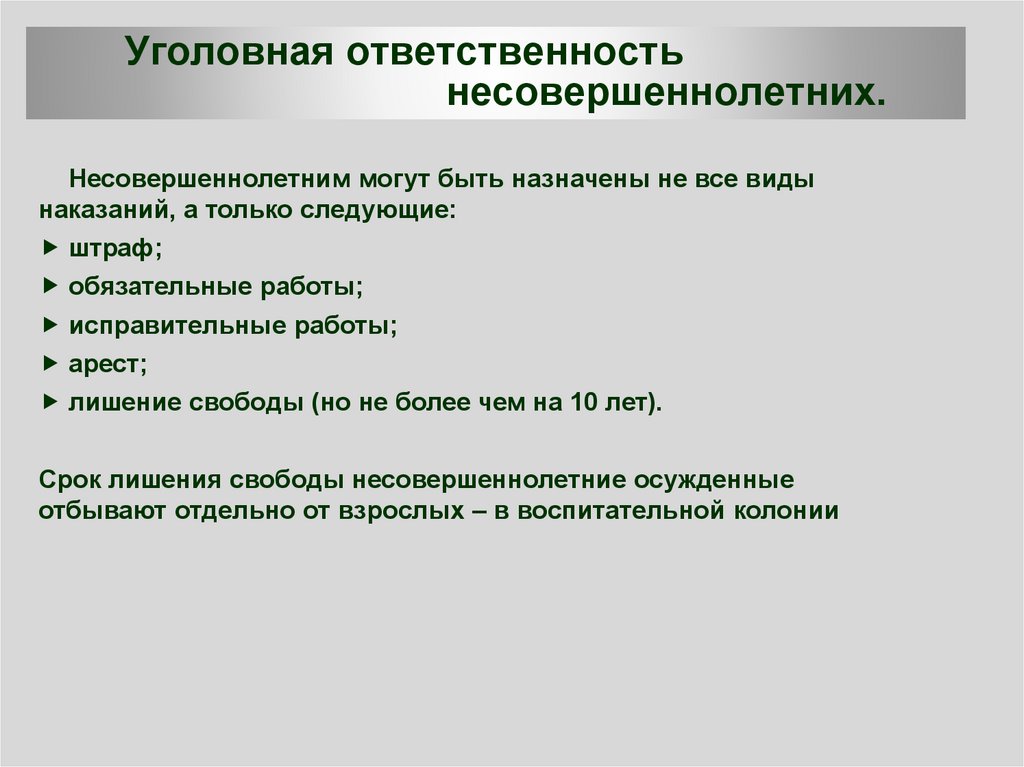 Уголовная ответственность несовершеннолетних.

Несовершеннолетним могут быть назначены не все виды наказаний, а только следующие:

▸ штраф;
▸ обязательные работы;
▸ исправительные работы;
▸ арест;
▸ лишение свободы (но не более чем на 10 лет).

Срок лишения свободы несовершеннолетние осужденные отбывают отдельно от взрослых – в воспитательной колонии